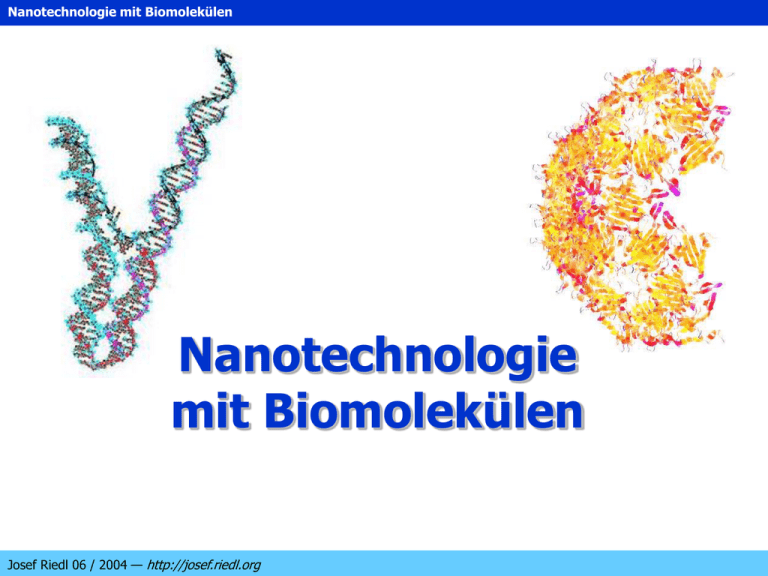 Nanotechnologie mit Biomolekülen

Nanotechnologie mit Biomolekülen

Josef Riedl 06 / 2004 — http://josef.riedl.org